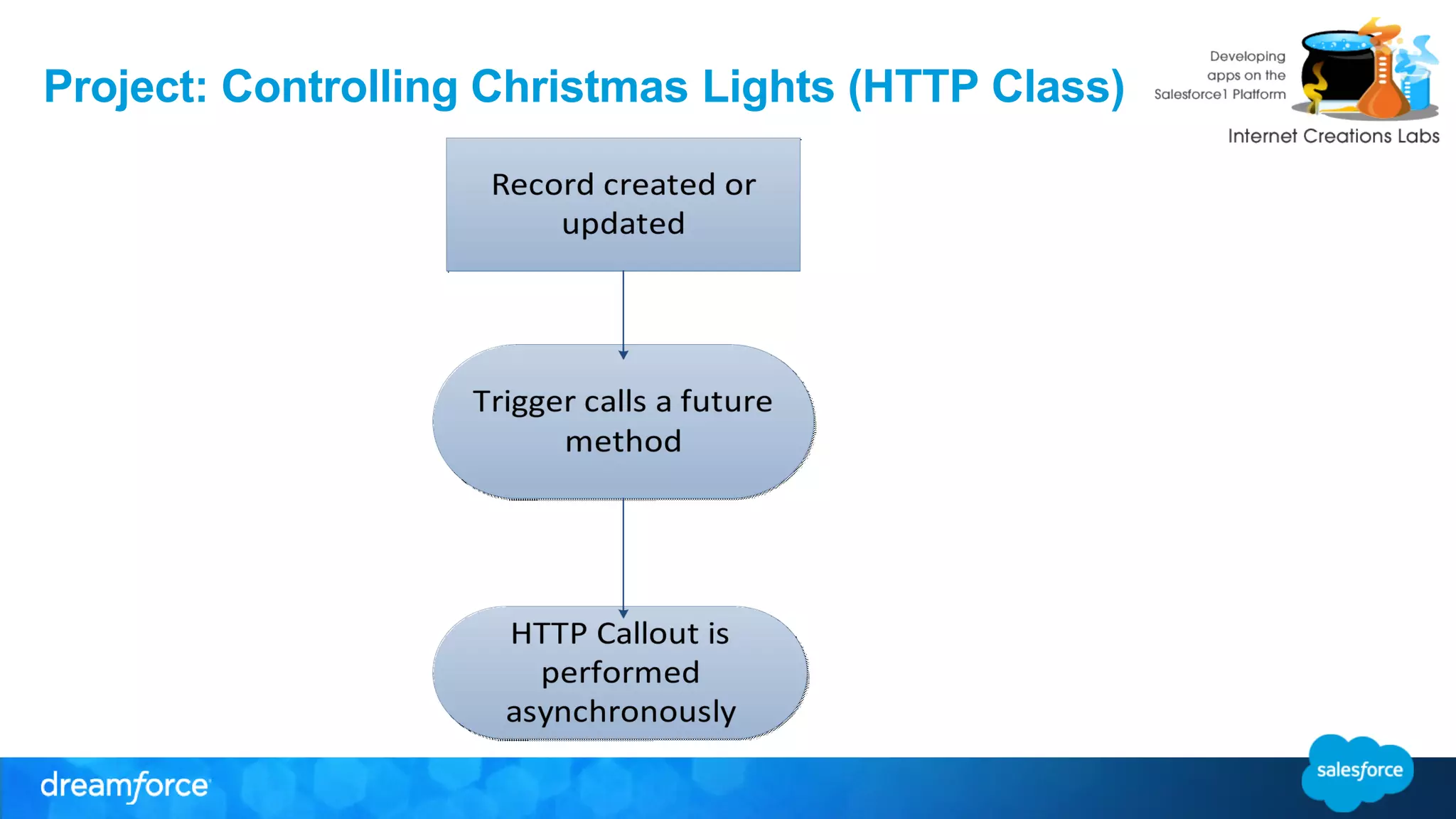 Project: Controlling Christmas Lights (HTTP Class)

Developing apps on the Salesforce1 Platform

Internet Creations Labs

Record created or updated

Trigger calls a future method

HTTP Callout is performed asynchronously

dreamforce

salesforce